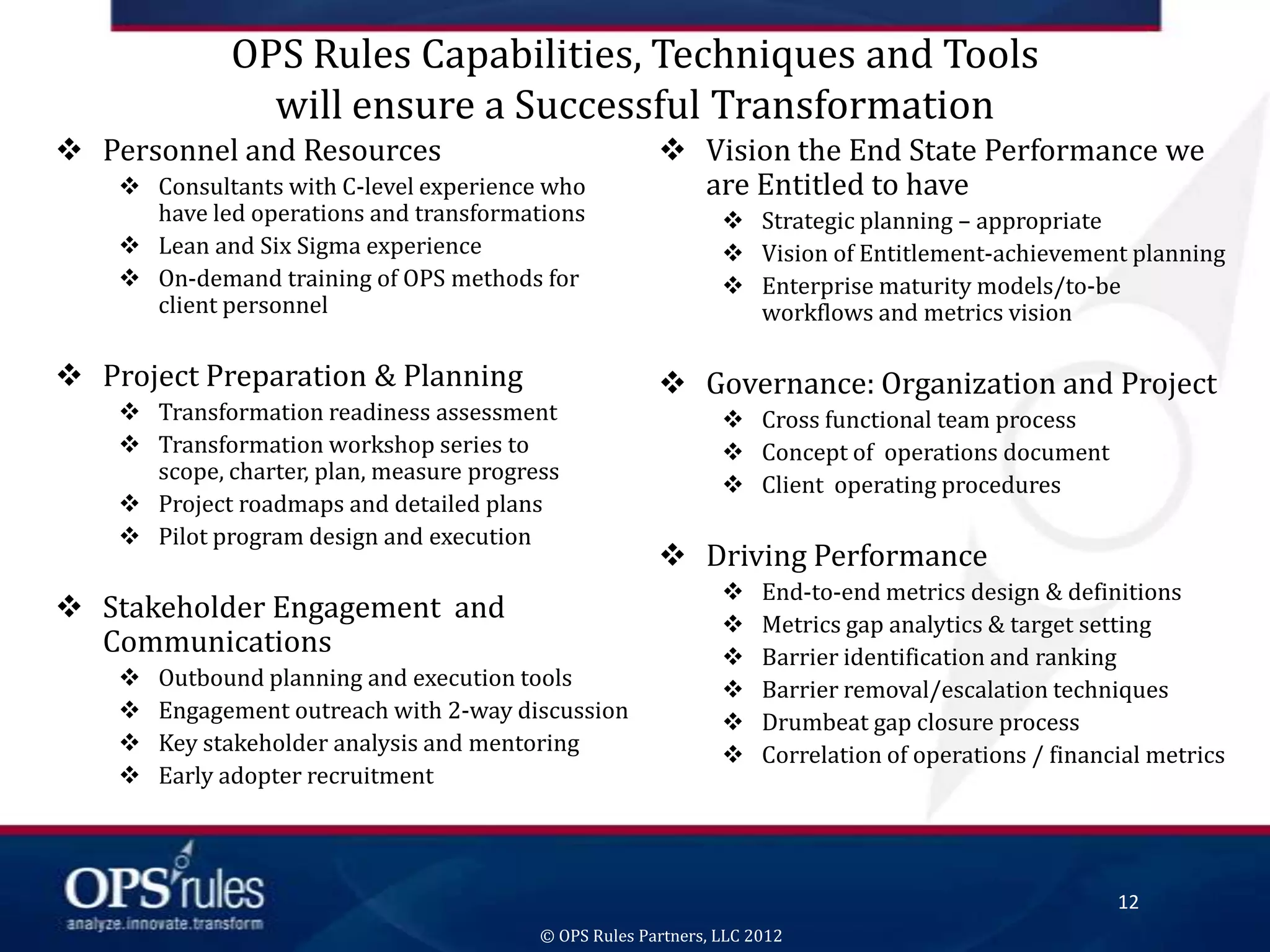 OPS Rules Capabilities, Techniques and Tools will ensure a Successful Transformation

❖ Personnel and Resources
❖ Consultants with C-level experience who have led operations and transformations
❖ Lean and Six Sigma experience
❖ On-demand training of OPS methods for client personnel

❖ Project Preparation & Planning
❖ Transformation readiness assessment
❖ Transformation workshop series to scope, charter, plan, measure progress
❖ Project roadmaps and detailed plans
❖ Pilot program design and execution

❖ Stakeholder Engagement and Communications
❖ Outbound planning and execution tools
❖ Engagement outreach with 2-way discussion
❖ Key stakeholder analysis and mentoring
❖ Early adopter recruitment

❖ Vision the End State Performance we are Entitled to have
❖ Strategic planning – appropriate
❖ Vision of Entitlement-achievement planning
❖ Enterprise maturity models/to-be workflows and metrics vision

❖ Governance: Organization and Project
❖ Cross functional team process
❖ Concept of operations document
❖ Client operating procedures

❖ Driving Performance
❖ End-to-end metrics design & definitions
❖ Metrics gap analytics & target setting
❖ Barrier identification and ranking
❖ Barrier removal/escalation techniques
❖ Drumbeat gap closure process
❖ Correlation of operations / financial metrics

OPS rules
analyze.innovate.transform

12

© OPS Rules Partners, LLC 2012